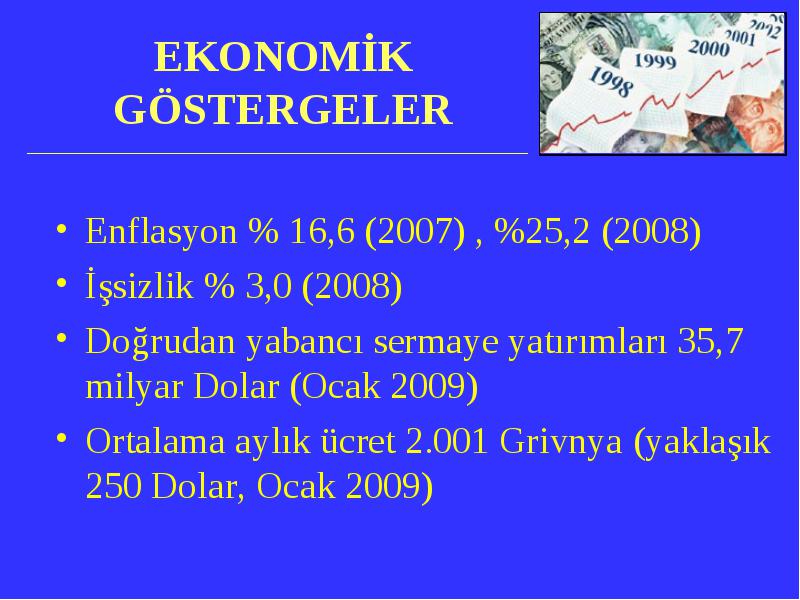 EKONOMİK GÖSTERGELER

1998 1999 2000 2001 2002

• Enflasyon % 16,6 (2007) , %25,2 (2008)
• İşsizlik % 3,0 (2008)
• Doğrudan yabancı sermaye yatırımları 35,7 milyar Dolar (Ocak 2009)
• Ortalama aylık ücret 2.001 Grivnya (yaklaşık 250 Dolar, Ocak 2009)